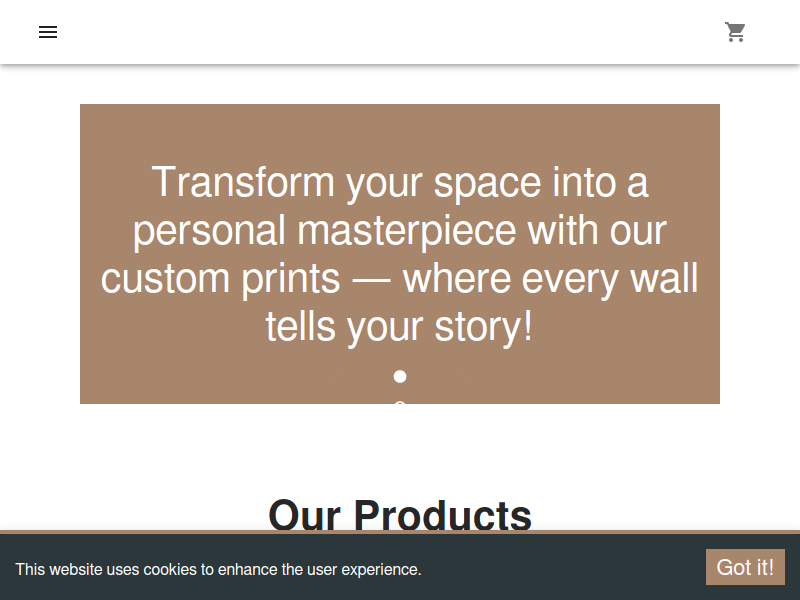 Transform your space into a personal masterpiece with our custom prints — where every wall tells your story!

Our Products

This website uses cookies to enhance the user experience.

Got it!